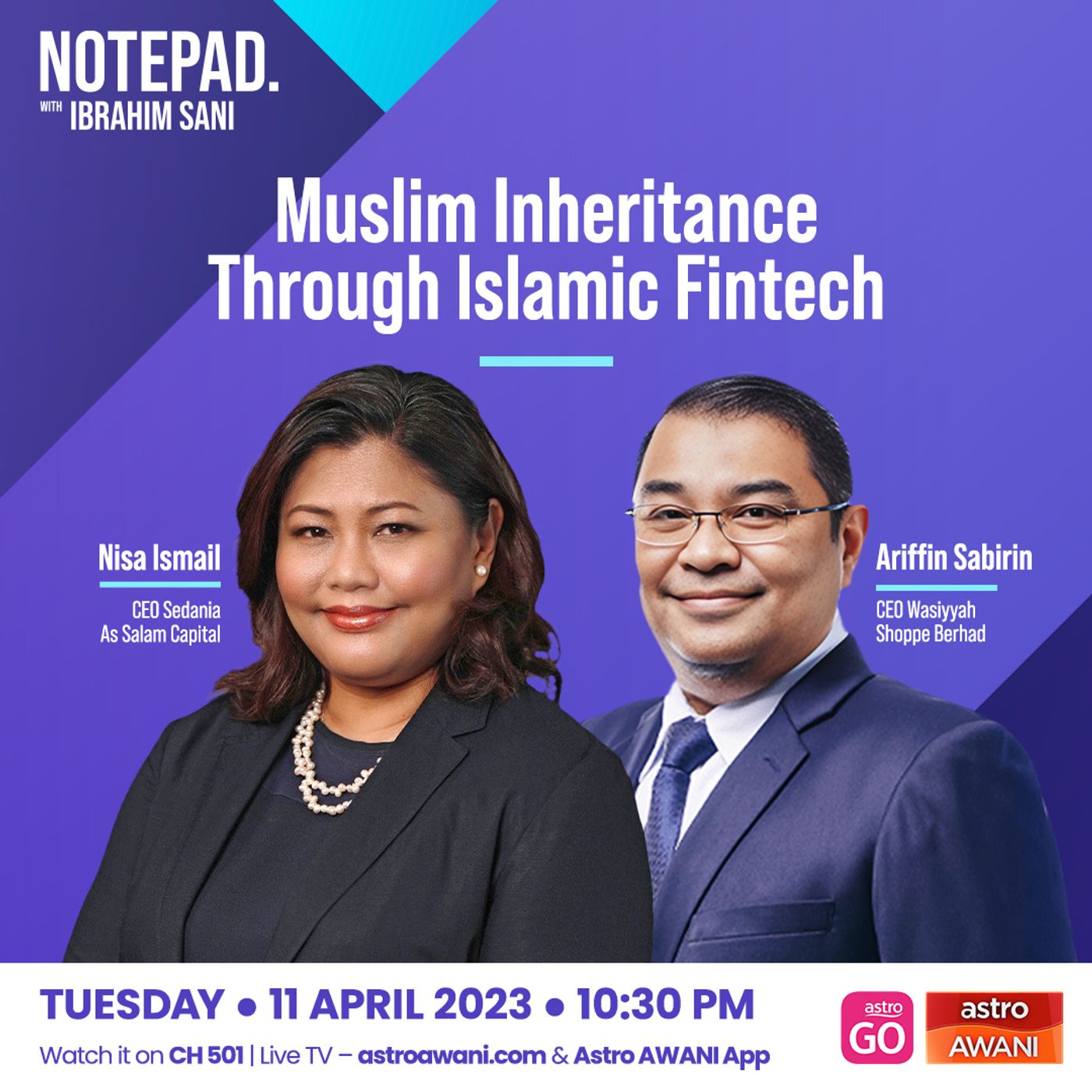 NOTEPAD.
WITH IBRAHIM SANI

Muslim Inheritance Through Islamic Fintech

Nisa Ismail
CEO Sedania As Salam Capital

Ariffin Sabirin
CEO Wasiyyah Shoppe Berhad

TUESDAY • 11 APRIL 2023 • 10:30 PM

Watch it on CH 501 | Live TV – astroawani.com & Astro AWANI App

astro GO

astro AWANI